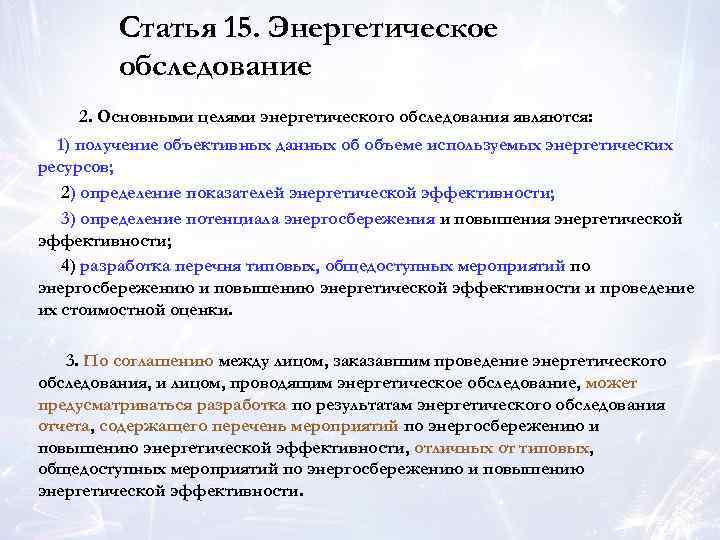 Статья 15. Энергетическое обследование

2. Основными целями энергетического обследования являются:

1) получение объективных данных об объеме используемых энергетических ресурсов;

2) определение показателей энергетической эффективности;

3) определение потенциала энергосбережения и повышения энергетической эффективности;

4) разработка перечня типовых, общедоступных мероприятий по энергосбережению и повышению энергетической эффективности и проведение их стоимостной оценки.

3. По соглашению между лицом, заказавшим проведение энергетического обследования, и лицом, проводящим энергетическое обследование, может предусматриваться разработка по результатам энергетического обследования отчета, содержащего перечень мероприятий по энергосбережению и повышению энергетической эффективности, отличных от типовых, общедоступных мероприятий по энергосбережению и повышению энергетической эффективности.